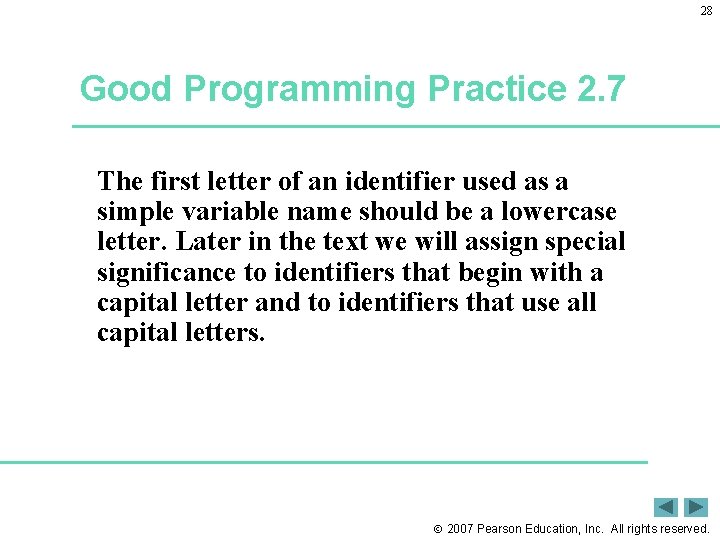 28

Good Programming Practice 2.7

The first letter of an identifier used as a simple variable name should be a lowercase letter. Later in the text we will assign special significance to identifiers that begin with a capital letter and to identifiers that use all capital letters.

© 2007 Pearson Education, Inc. All rights reserved.